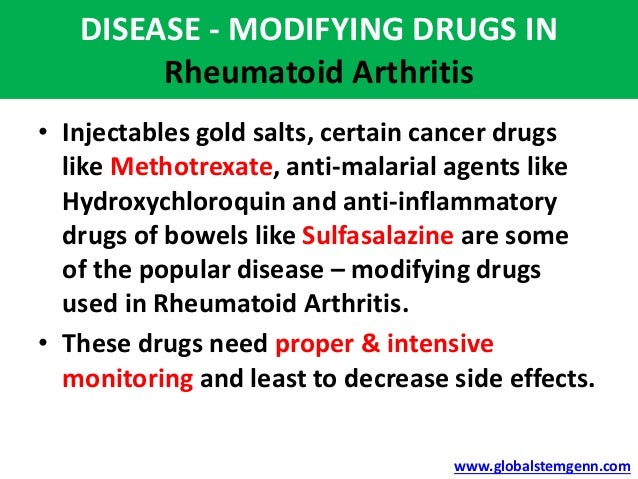 DISEASE - MODIFYING DRUGS IN
Rheumatoid Arthritis

• Injectables gold salts, certain cancer drugs like Methotrexate, anti-malarial agents like Hydroxychloroquin and anti-inflammatory drugs of bowels like Sulfasalazine are some of the popular disease – modifying drugs used in Rheumatoid Arthritis.

• These drugs need proper & intensive monitoring and least to decrease side effects.

www.globalstemgenn.com